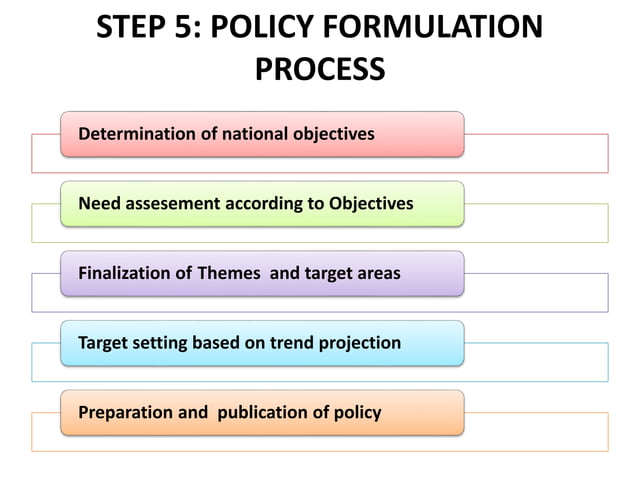 STEP 5: POLICY FORMULATION PROCESS

Determination of national objectives

Need assesement according to Objectives

Finalization of Themes and target areas

Target setting based on trend projection

Preparation and publication of policy